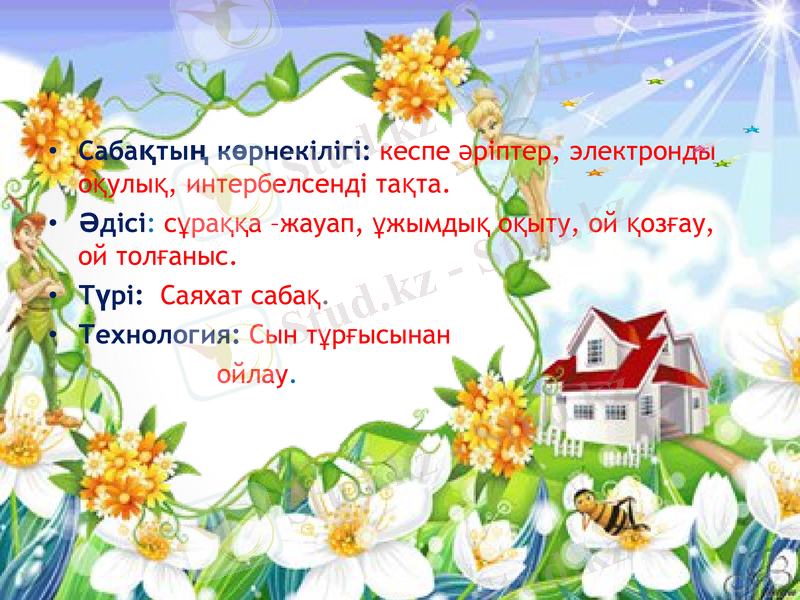 • Сабақтың көрнекілігі: кеспе әріптер, электронды оқулық, интербелсенді тақта.

• Әдісі: сұраққа –жауап, ұжымдық оқыту, ой қозғау, ой толғаныс.

• Түрі: Саяхат сабақ.

• Технология: Сын тұрғысынан ойлау.

Stud.kz - Stud.kz